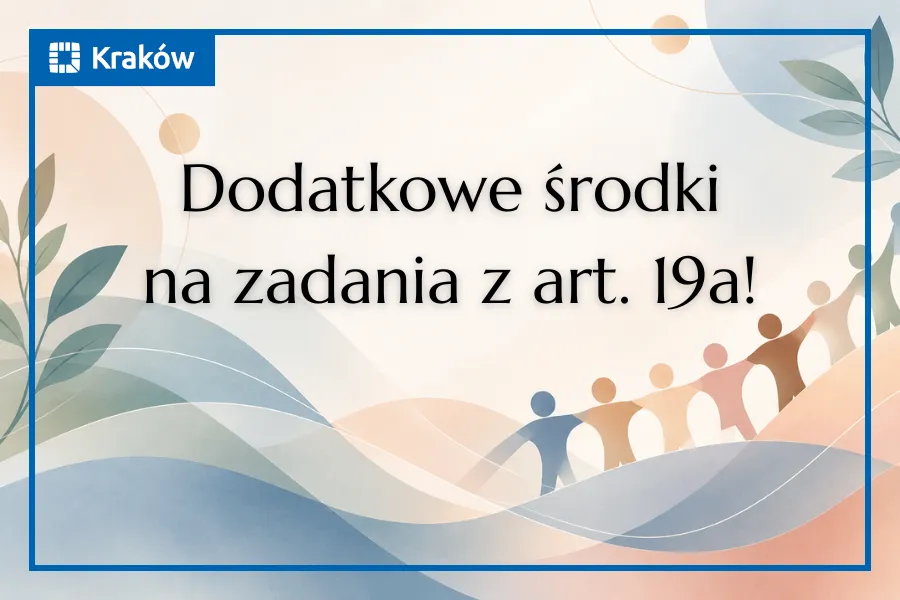 Kraków

Dodatkowe środki na zadania z art. 19a!